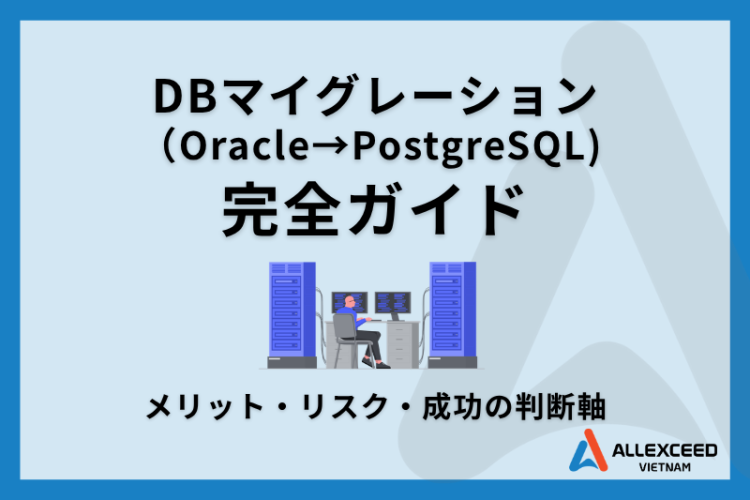 DBマイグレーション
（Oracle→PostgreSQL)
完全ガイド

メリット・リスク・成功の判断軸

ALLEXCEED
VIETNAM